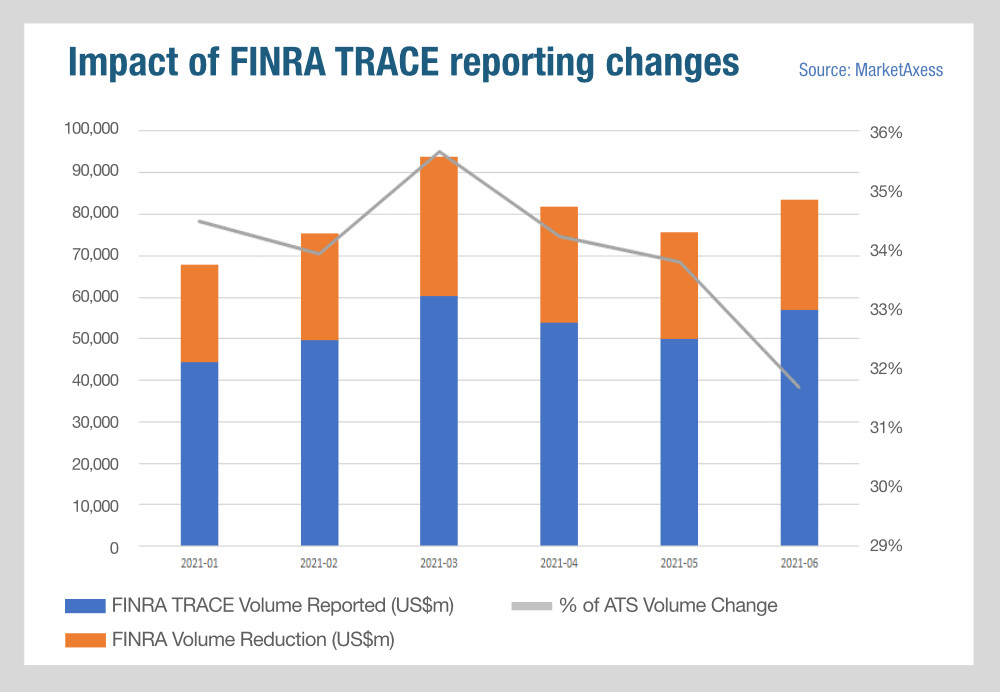 Impact of FINRA TRACE reporting changes

Source: MarketAxess

100,000
90,000
80,000
70,000
60,000
50,000
40,000
30,000
20,000
10,000
0

36%
35%
34%
33%
32%
31%
30%
29%

2021-01
2021-02
2021-03
2021-04
2021-05
2021-06

FINRA TRACE Volume Reported (US$m)
% of ATS Volume Change
FINRA Volume Reduction (US$m)